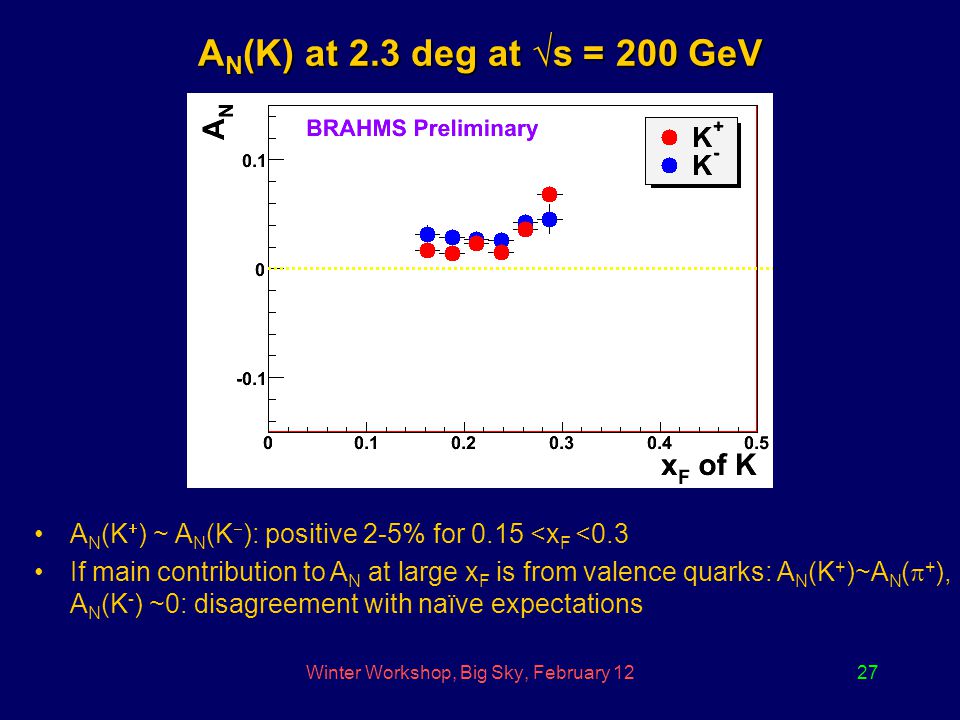 $A_N(K)$ at 2.3 deg at $\sqrt{s}$ = 200 GeV

$A_N$

BRAHMS Preliminary

$K^+$
$K^-$

0.1
0
-0.1

0 0.1 0.2 0.3 0.4 0.5

$x_F$ of K

• $A_N(K^+) \sim A_N(K^-)$: positive 2-5% for 0.15 <$x_F$ <0.3
• If main contribution to $A_N$ at large $x_F$ is from valence quarks: $A_N(K^+)$~$A_N(\pi^+)$, $A_N(K^-)$ ~0: disagreement with naïve expectations

Winter Workshop, Big Sky, February 12

27